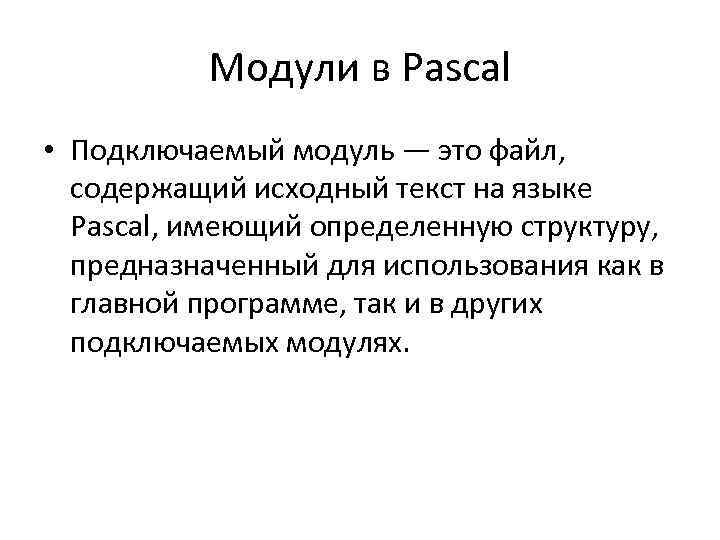 Модули в Pascal

• Подключаемый модуль — это файл, содержащий исходный текст на языке Pascal, имеющий определенную структуру, предназначенный для использования как в главной программе, так и в других подключаемых модулях.